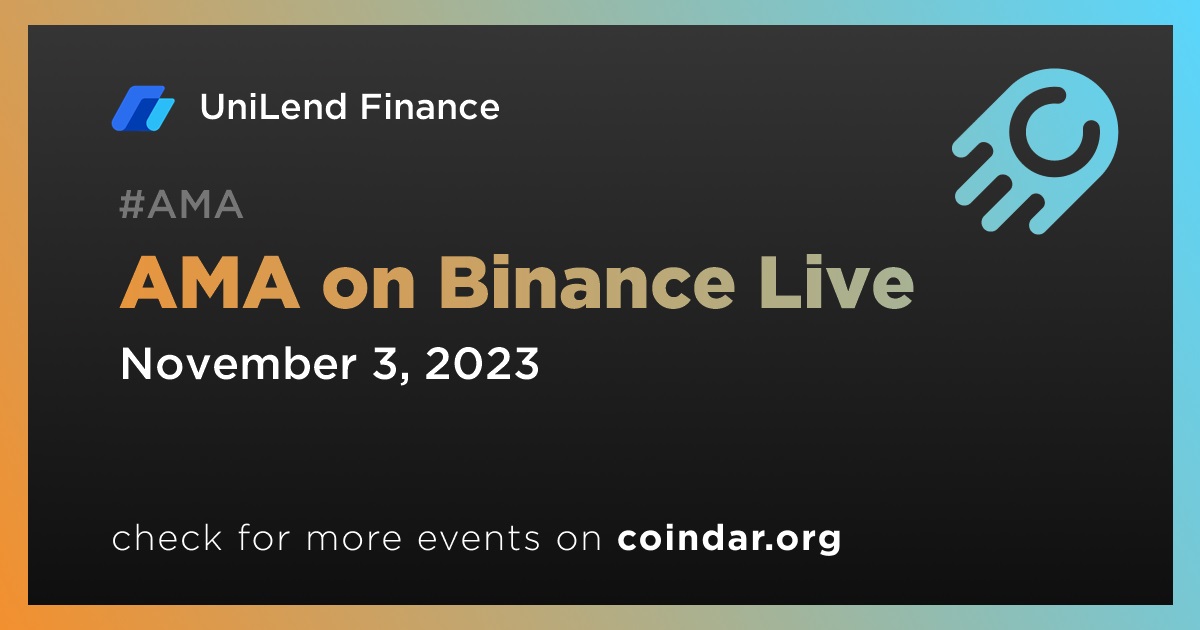 UniLend Finance

#AMA

AMA on Binance Live

November 3, 2023

check for more events on coindar.org